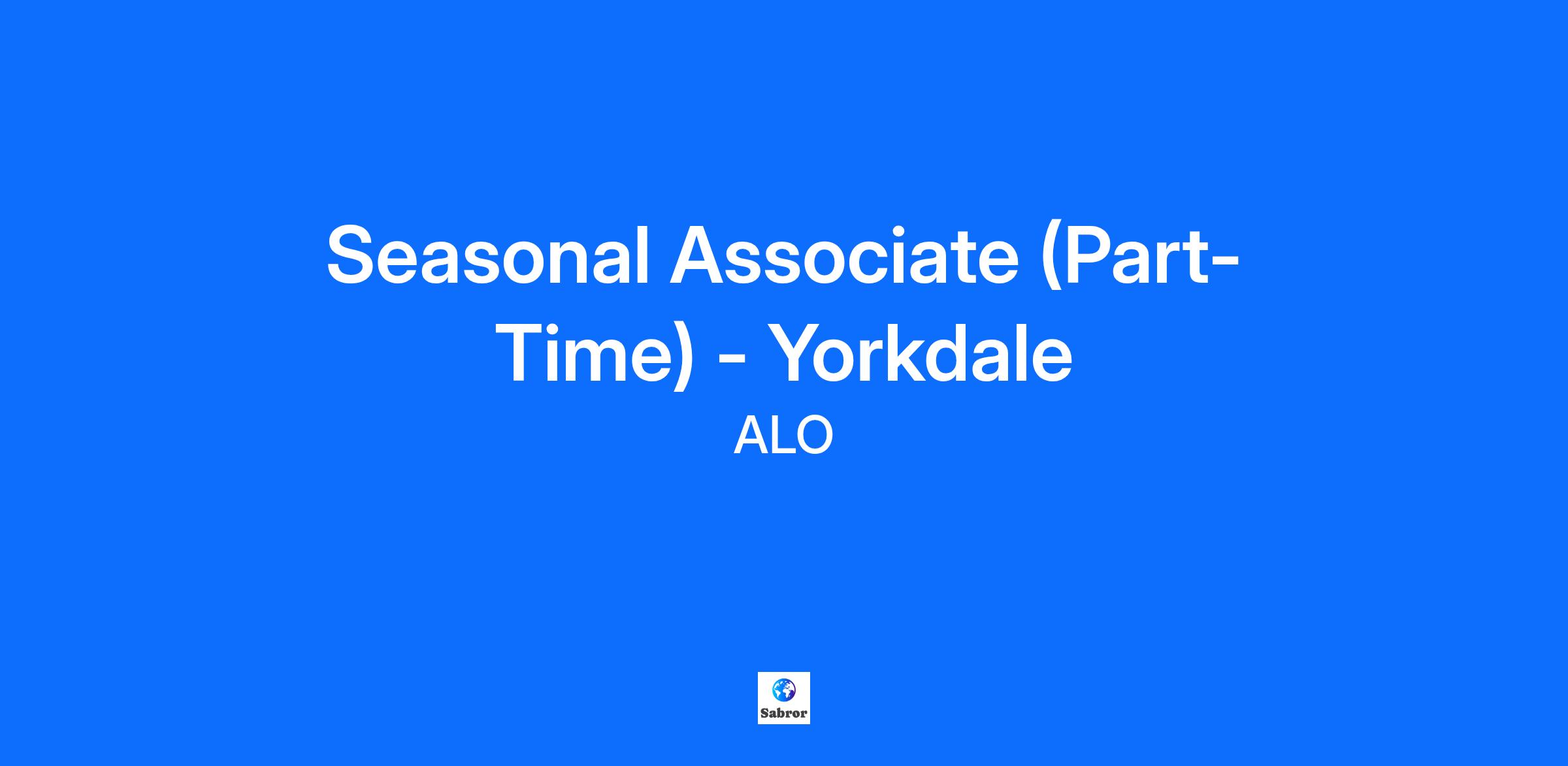 Seasonal Associate (Part-Time) - Yorkdale

ALO

Sabror